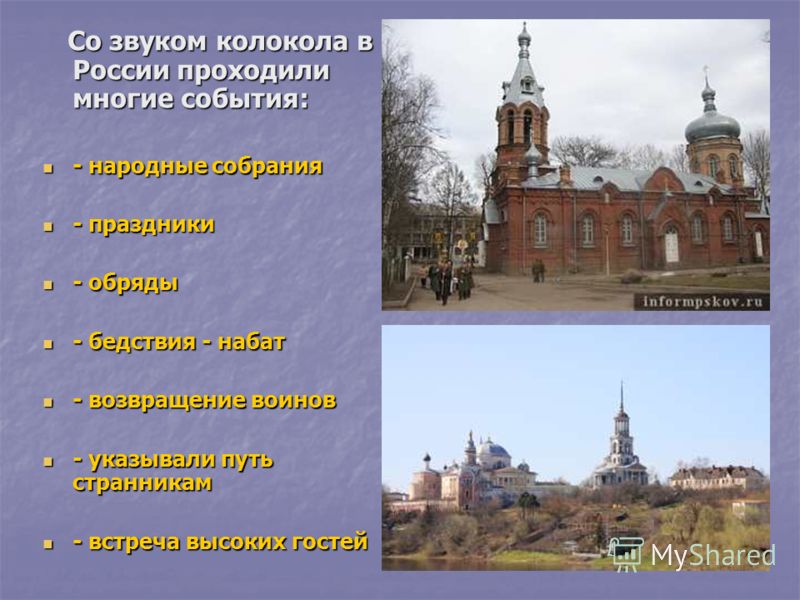 Со звуком колокола в России проходили многие события:

- народные собрания

- праздники

- обряды

- бедствия - набат

- возвращение воинов

- указывали путь странникам

- встреча высоких гостей

informpskov.ru

MyShared